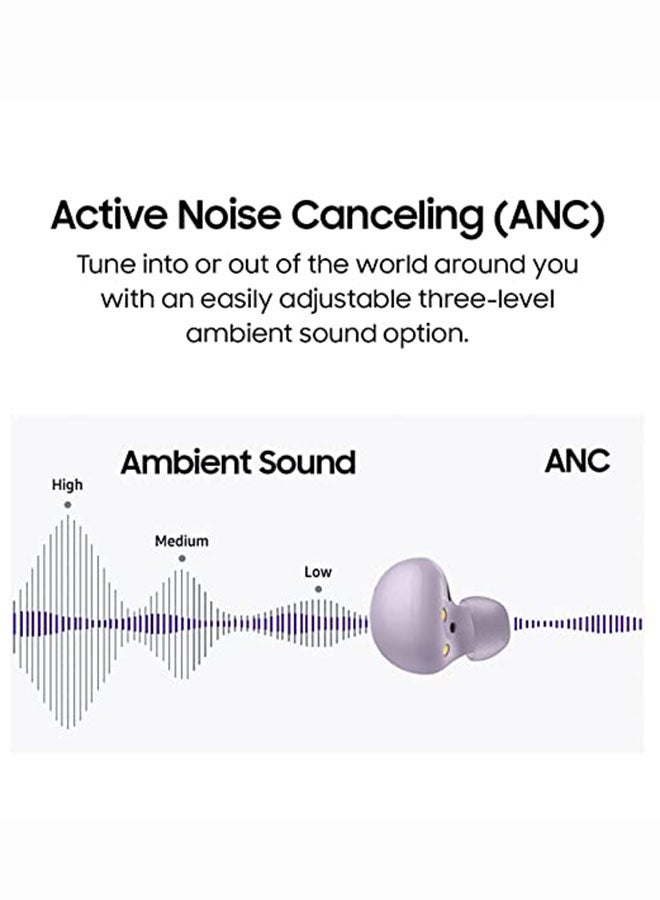 Active Noise Canceling (ANC)
Tune into or out of the world around you with an easily adjustable three-level ambient sound option.

Ambient Sound
ANC
High
Medium
Low